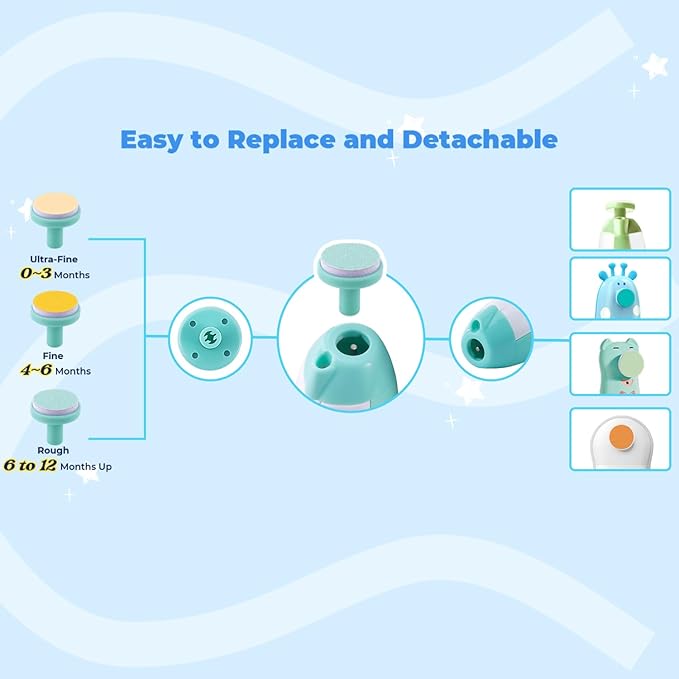 Easy to Replace and Detachable

Ultra-Fine
0~3 Months

Fine
4~6 Months

Rough
6 to 12 Months Up